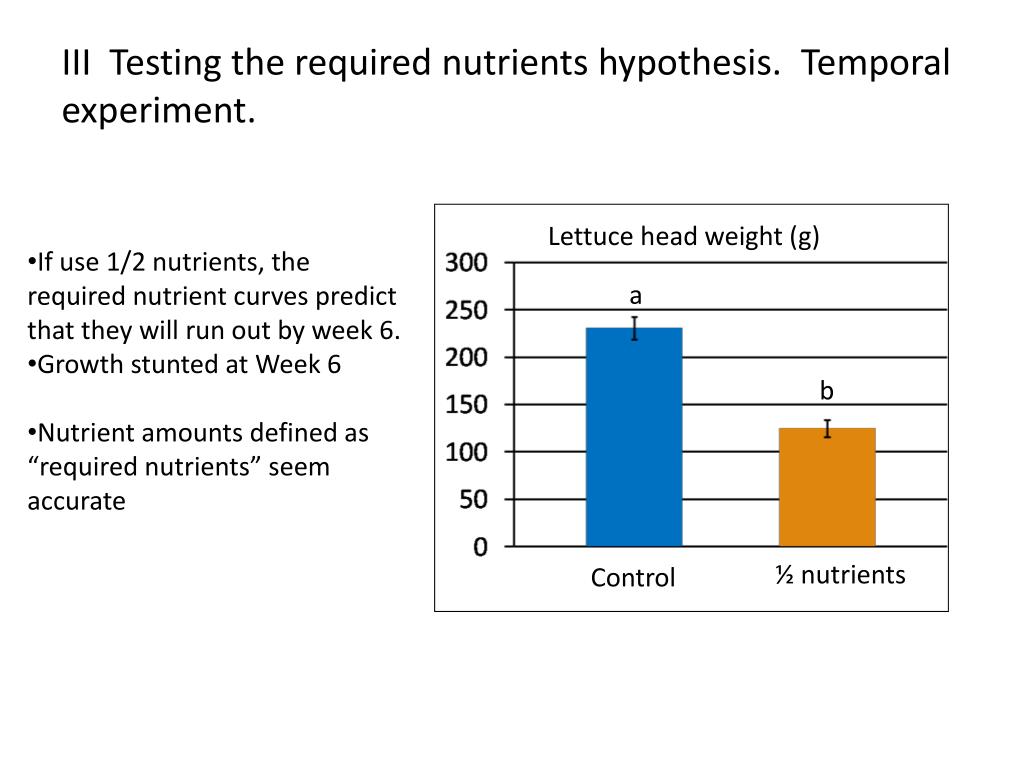 III Testing the required nutrients hypothesis. Temporal experiment.

•If use 1/2 nutrients, the required nutrient curves predict that they will run out by week 6.
•Growth stunted at Week 6

•Nutrient amounts defined as “required nutrients” seem accurate

Lettuce head weight (g)

300
250
200
150
100
50
0

a
b

Control
½ nutrients